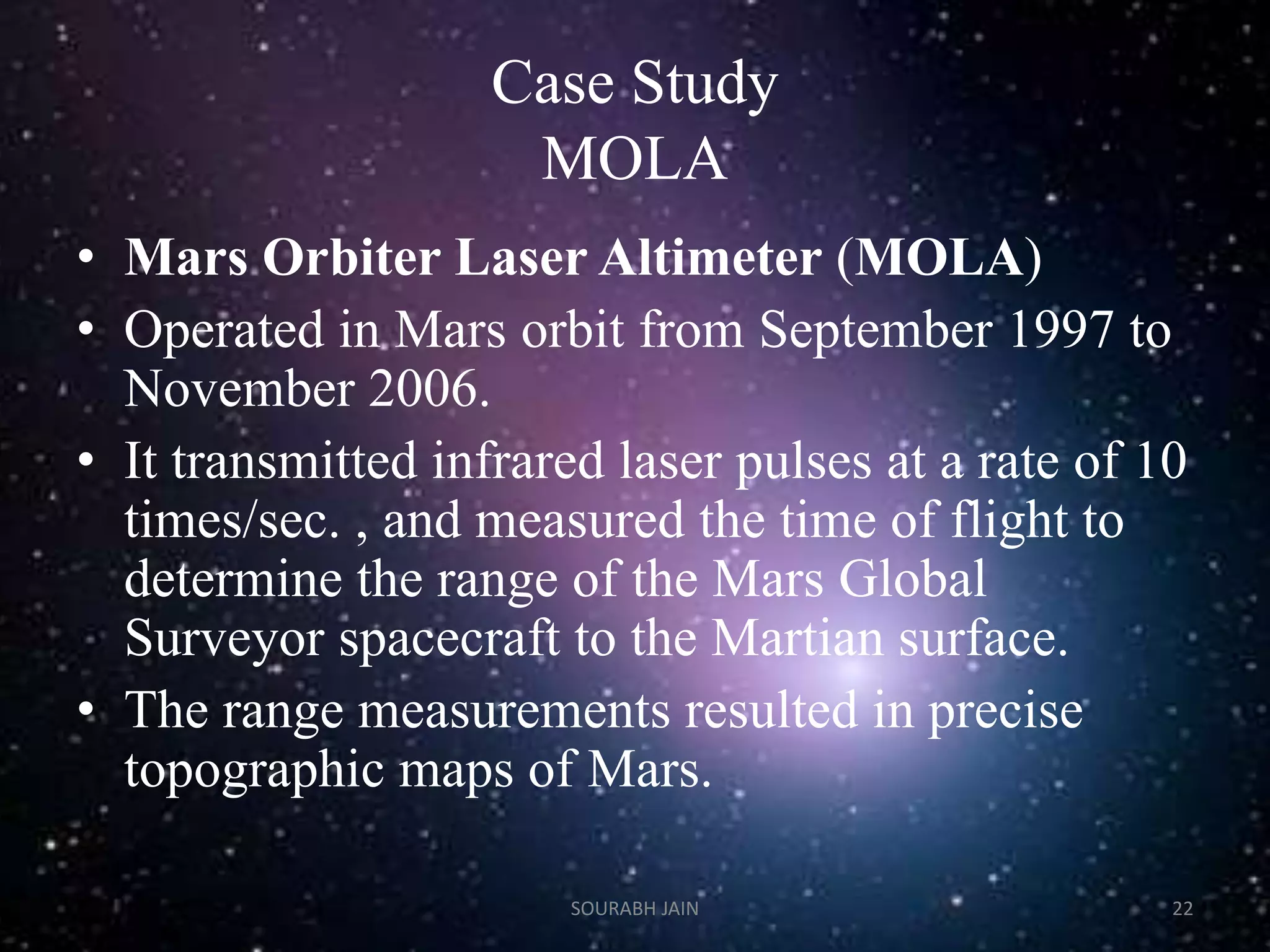 Case Study
MOLA

• Mars Orbiter Laser Altimeter (MOLA)
• Operated in Mars orbit from September 1997 to November 2006.
• It transmitted infrared laser pulses at a rate of 10 times/sec. , and measured the time of flight to determine the range of the Mars Global Surveyor spacecraft to the Martian surface.
• The range measurements resulted in precise topographic maps of Mars.

SOURABH JAIN

22